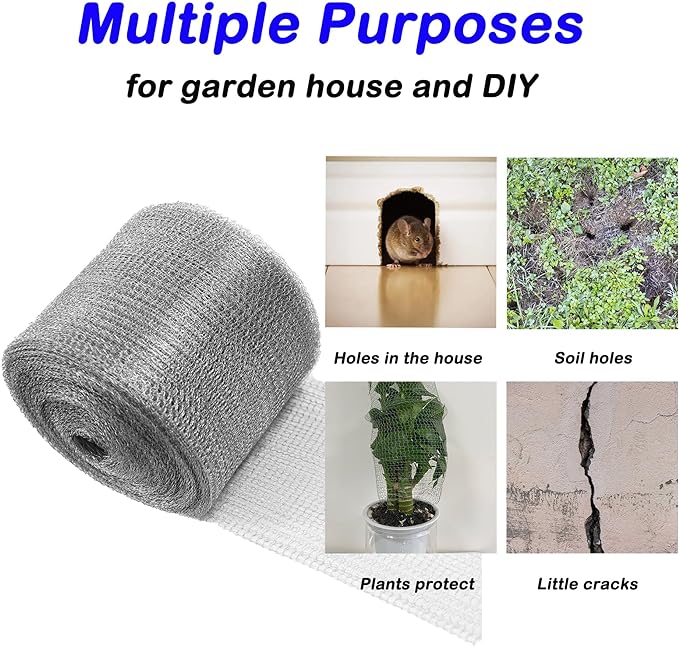 Multiple Purposes

for garden house and DIY

Holes in the house

Soil holes

Plants protect

Little cracks